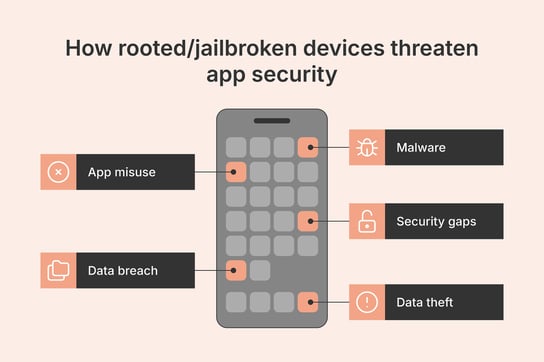 How rooted/jailbroken devices threaten app security

App misuse

Data breach

Malware

Security gaps

Data theft